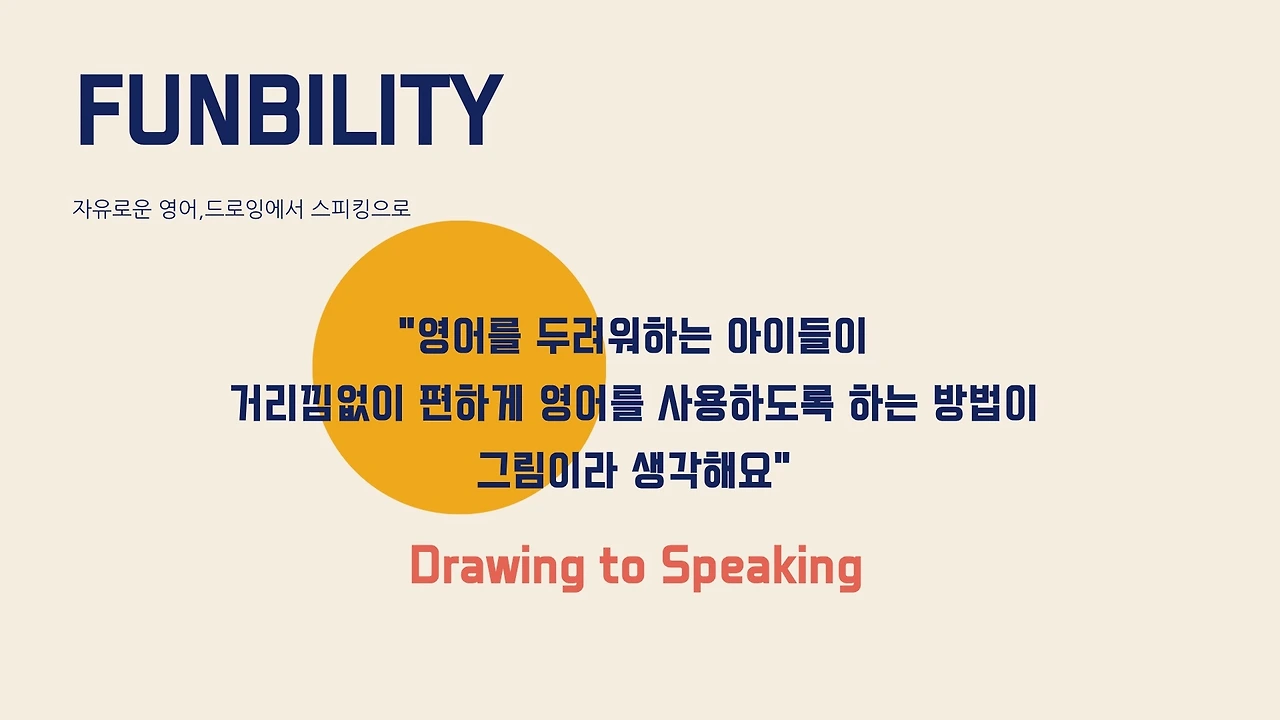 FUNBILITY

자유로운 영어,드로잉에서 스피킹으로

"영어를 두려워하는 아이들이 거리낌없이 편하게 영어를 사용하도록 하는 방법이 그림이라 생각해요"

Drawing to Speaking